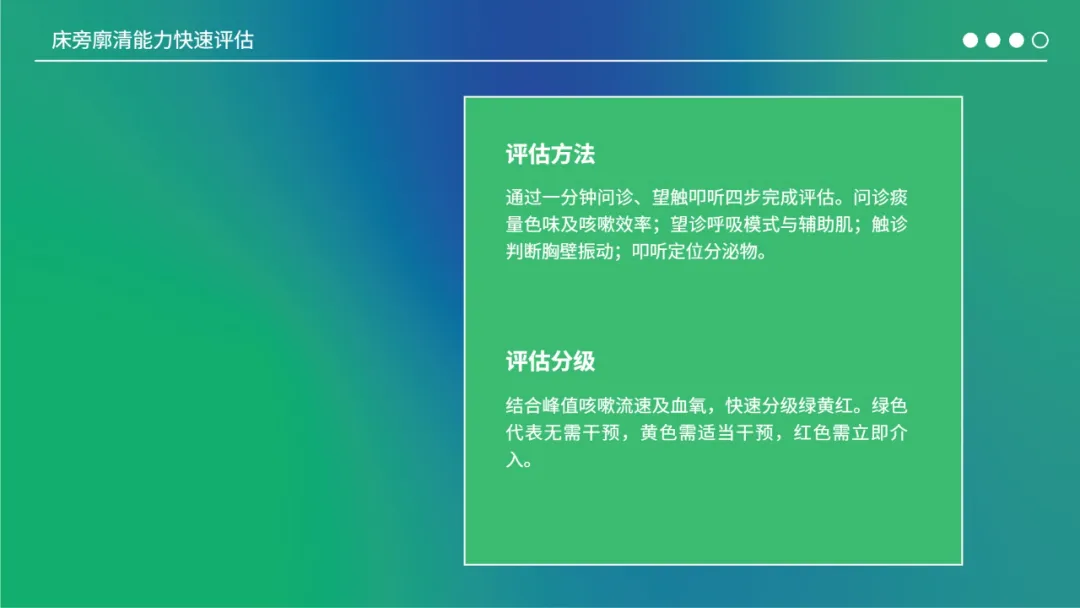 床旁廓清能力快速评估

评估方法

通过一分钟问诊、望触叩听四步完成评估。问诊痰量色味及咳嗽效率；望诊呼吸模式与辅助肌；触诊判断胸壁振动；叩听定位分泌物。

评估分级

结合峰值咳嗽流速及血氧，快速分级绿黄红。绿色代表无需干预，黄色需适当干预，红色需立即介入。